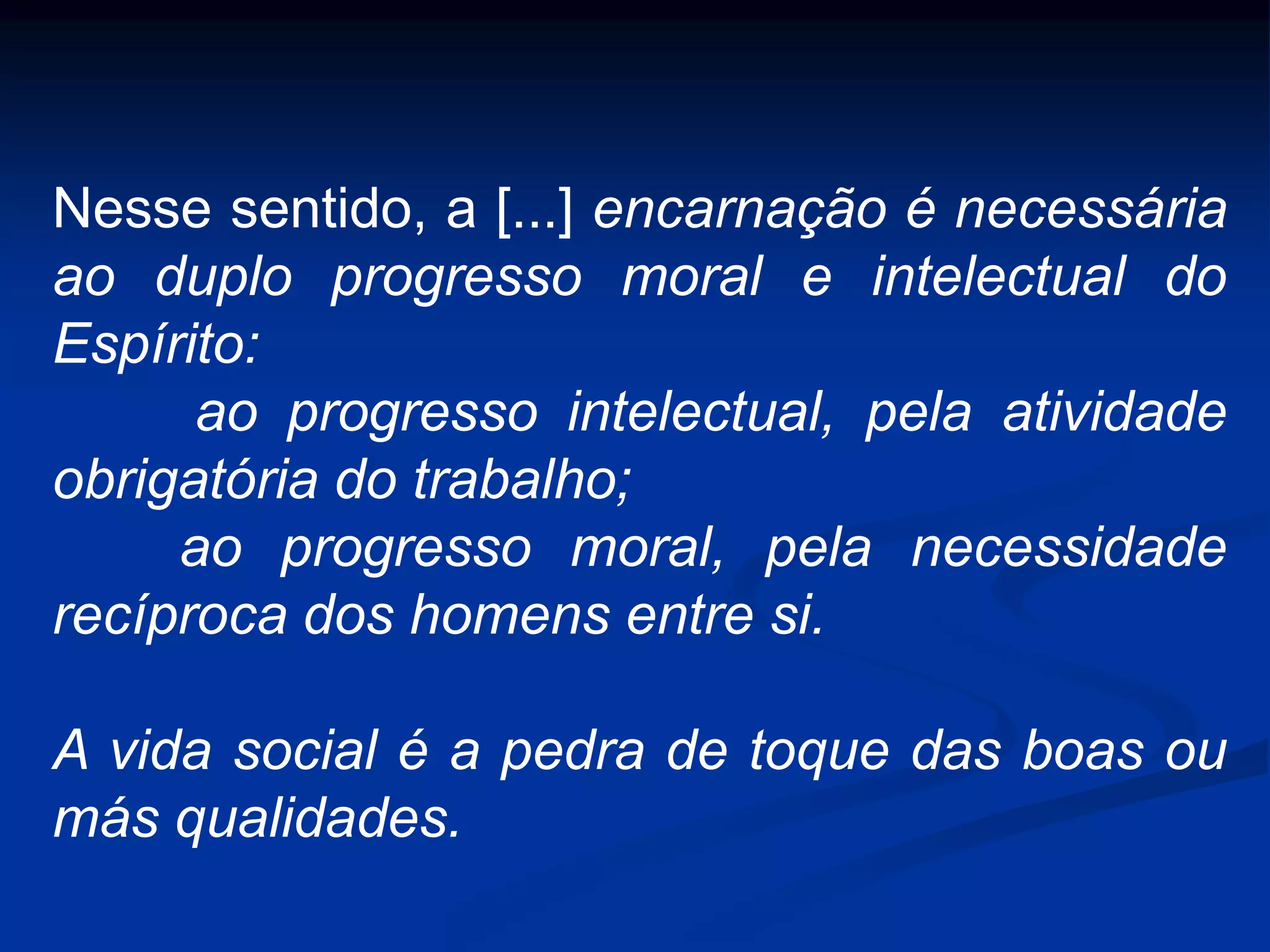 Nesse sentido, a [...] encarnação é necessária ao duplo progresso moral e intelectual do Espírito:

ao progresso intelectual, pela atividade obrigatória do trabalho;

ao progresso moral, pela necessidade recíproca dos homens entre si.

A vida social é a pedra de toque das boas ou más qualidades.